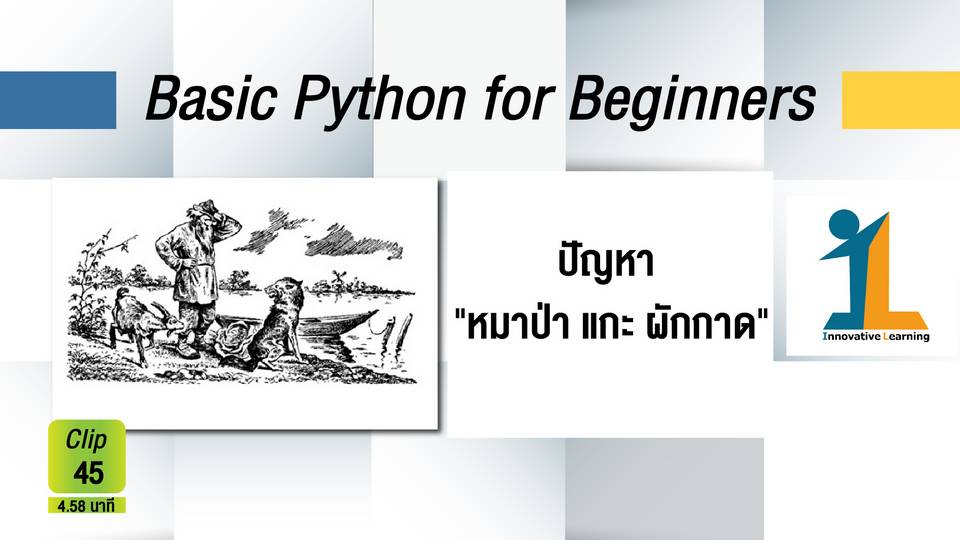 Basic Python for Beginners

ปัญหา
"หมาป่า แกะ ผักกาด"

Innovative Learning

Clip
45
4.58 นาที